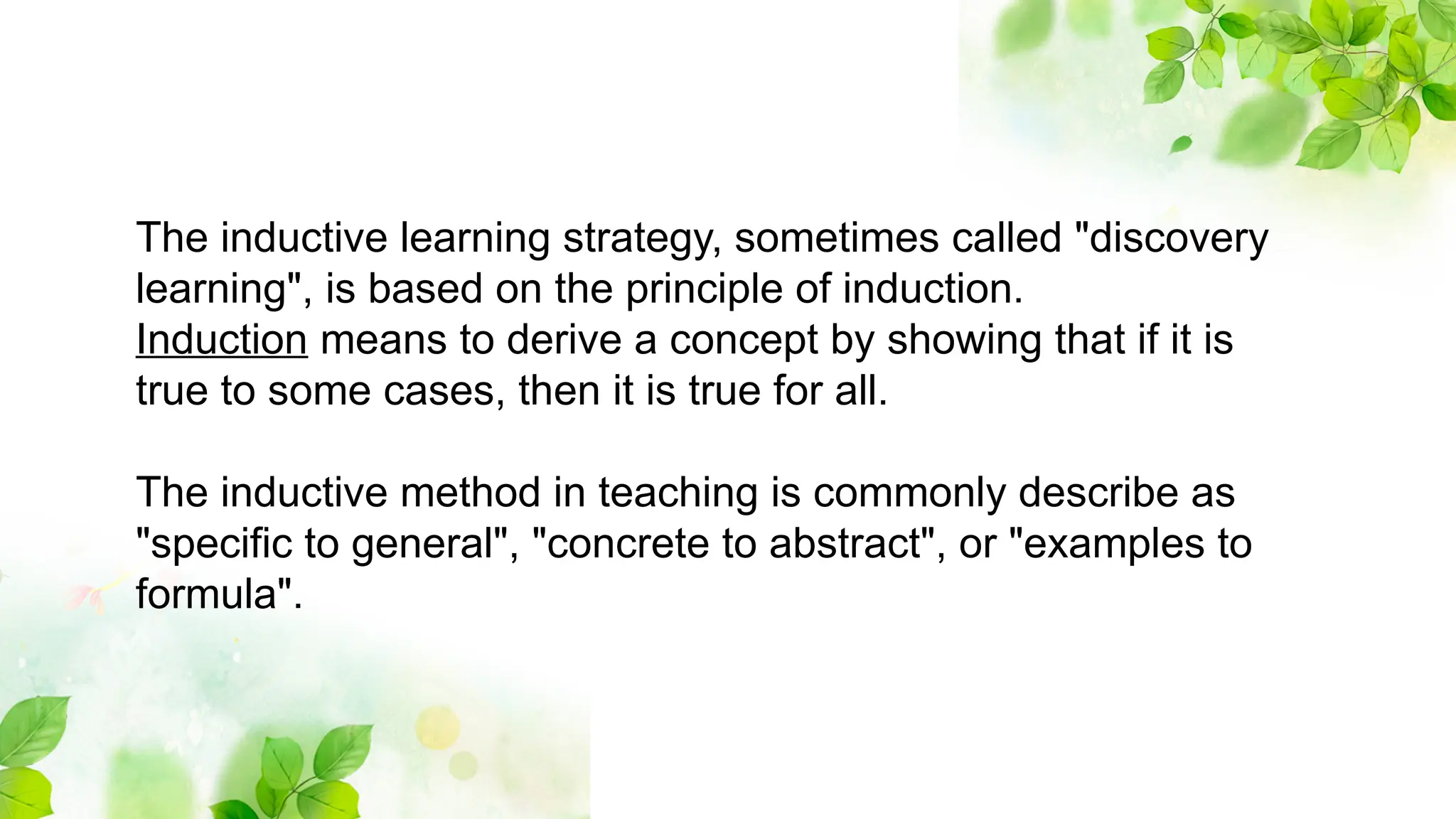 The inductive learning strategy, sometimes called "discovery learning", is based on the principle of induction.
Induction means to derive a concept by showing that if it is true to some cases, then it is true for all.

The inductive method in teaching is commonly describe as "specific to general", "concrete to abstract", or "examples to formula".